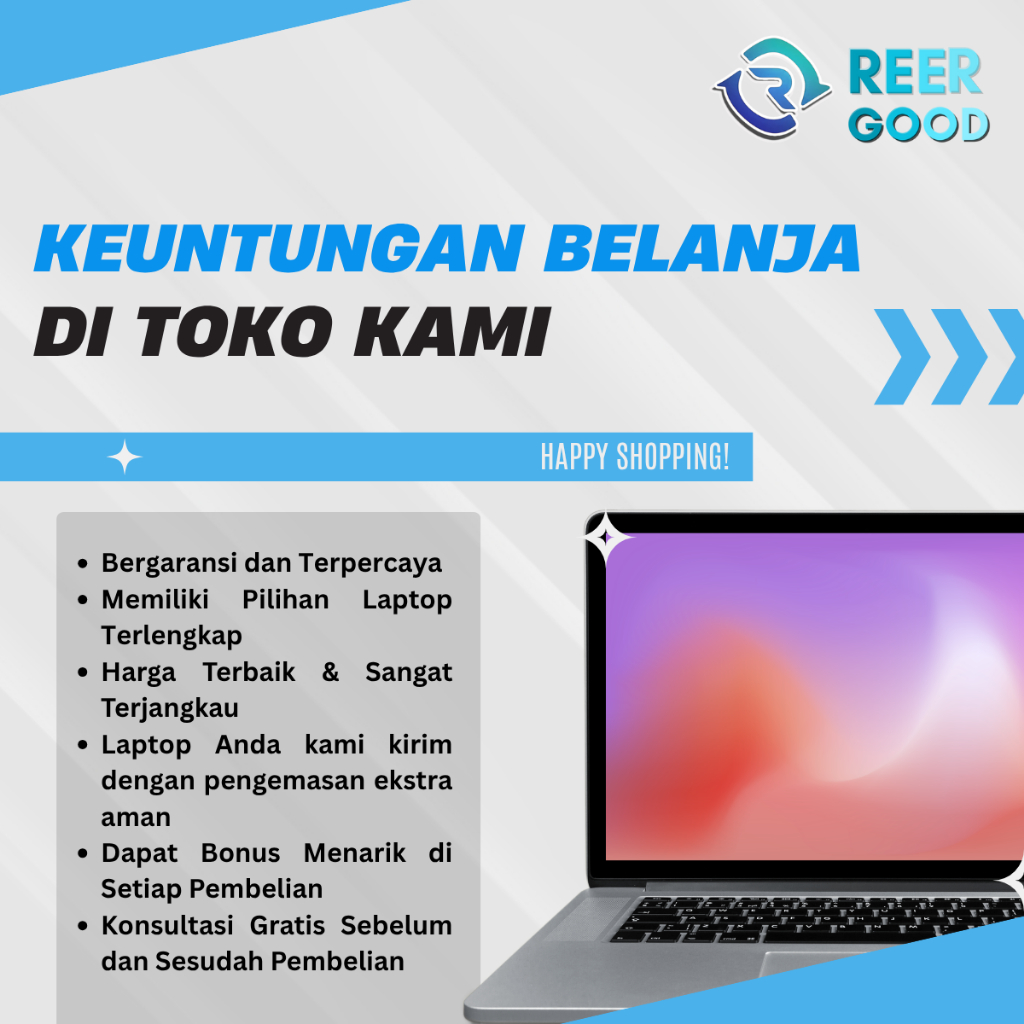 REER GOOD

KEUNTUNGAN BELANJA DI TOKO KAMI

HAPPY SHOPPING!

- Bergaransi dan Terpercaya
- Memiliki Pilihan Laptop Terlengkap
- Harga Terbaik & Sangat Terjangkau
- Laptop Anda kami kirim dengan pengemasan ekstra aman
- Dapat Bonus Menarik di Setiap Pembelian
- Konsultasi Gratis Sebelum dan Sesudah Pembelian